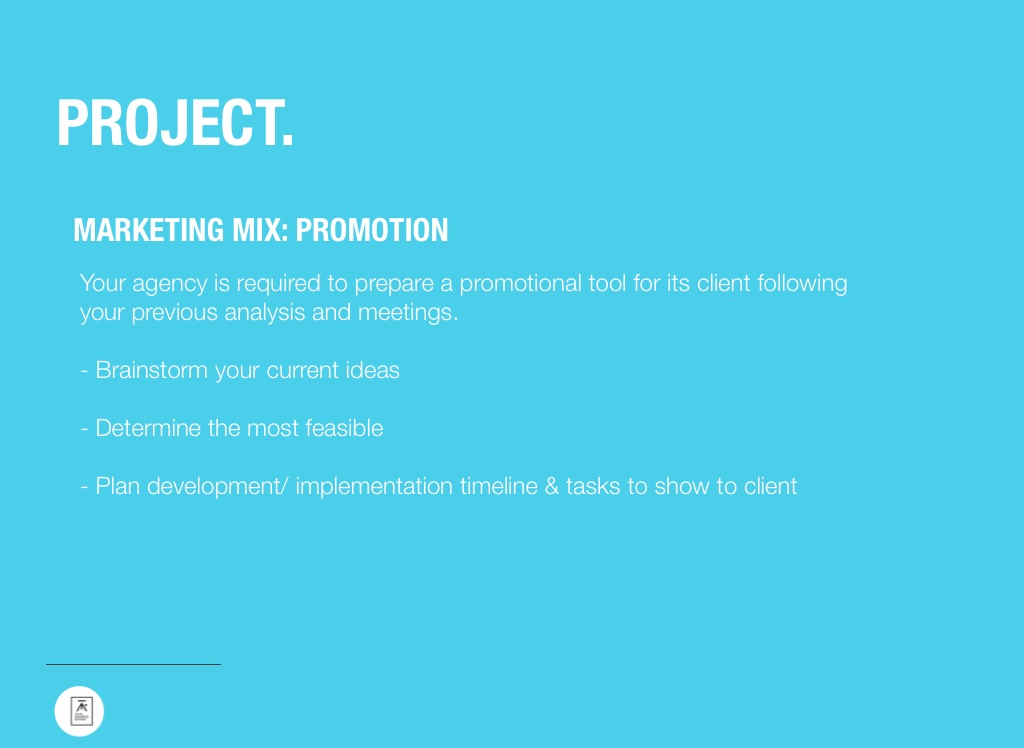 PROJECT.

MARKETING MIX: PROMOTION

Your agency is required to prepare a promotional tool for its client following your previous analysis and meetings.

- Brainstorm your current ideas

- Determine the most feasible

- Plan development/ implementation timeline & tasks to show to client